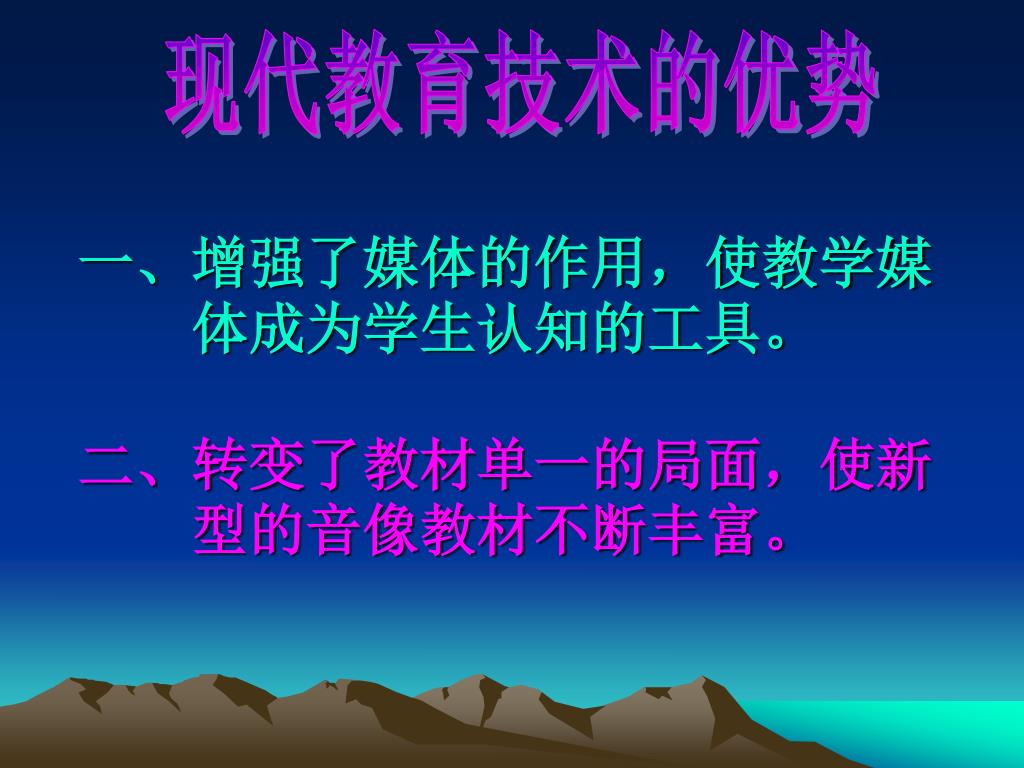 现代教育技术的优势

一、增强了媒体的作用，使教学媒体成为学生认知的工具。

二、转变了教材单一的局面，使新型的音像教材不断丰富。